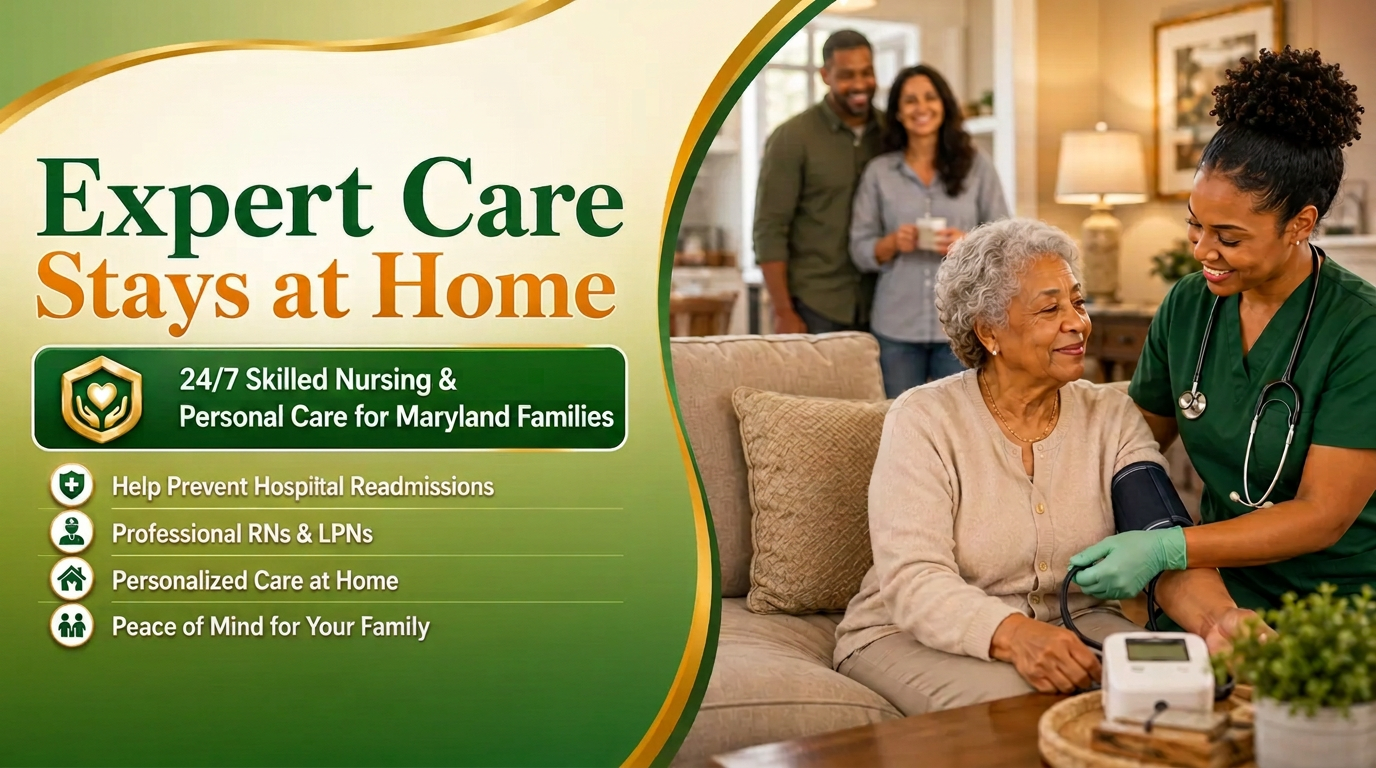 Expert Care
Stays at Home

24/7 Skilled Nursing & Personal Care for Maryland Families

Help Prevent Hospital Readmissions

Professional RNs & LPNs

Personalized Care at Home

Peace of Mind for Your Family